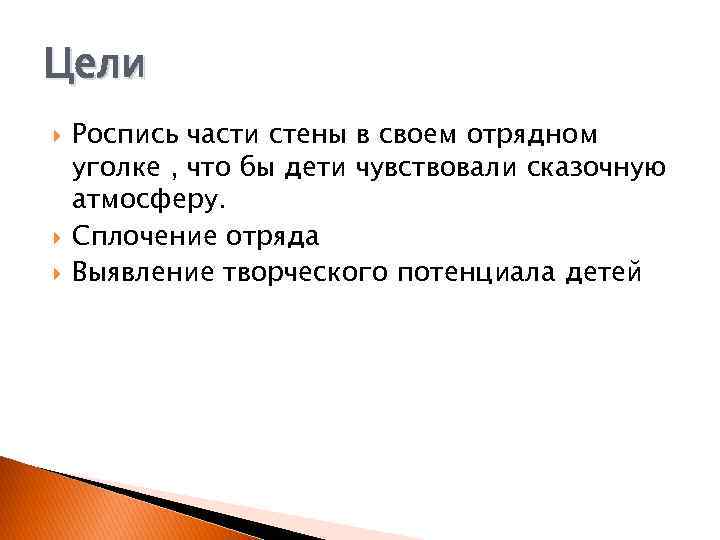 Цели

Роспись части стены в своем отрядном уголке , что бы дети чувствовали сказочную атмосферу.

Сплочение отряда

Выявление творческого потенциала детей